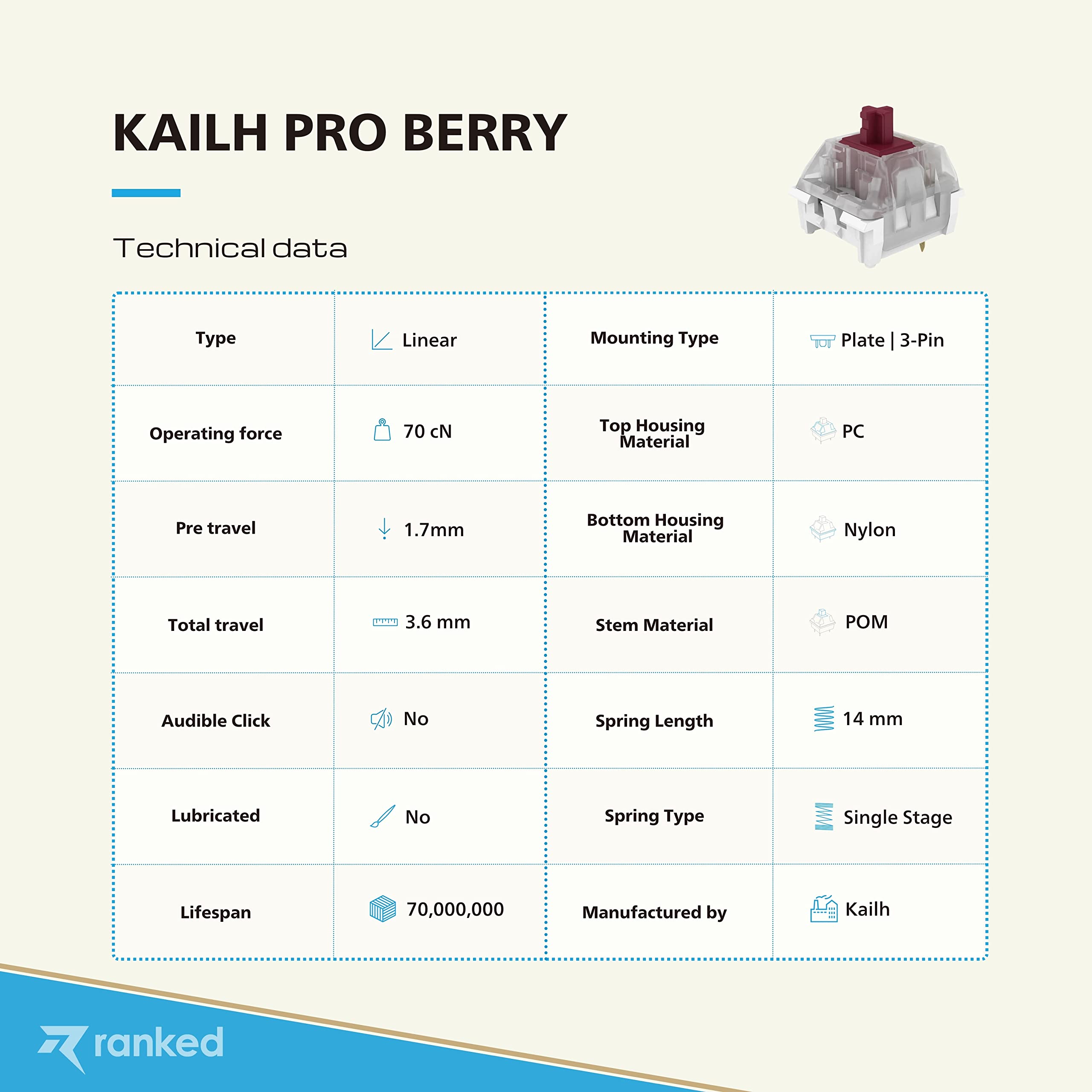 KAILH PRO BERRY

Technical data

| Type | Linear | Mounting Type | Plate \| 3-Pin |
|---|---|---|---|
| Operating force | 70 cN | Top Housing Material | PC |
| Pre travel | 1.7mm | Bottom Housing Material | Nylon |
| Total travel | 3.6 mm | Stem Material | POM |
| Audible Click | No | Spring Length | 14 mm |
| Lubricated | No | Spring Type | Single Stage |
| Lifespan | 70,000,000 | Manufactured by | Kailh |

ranked